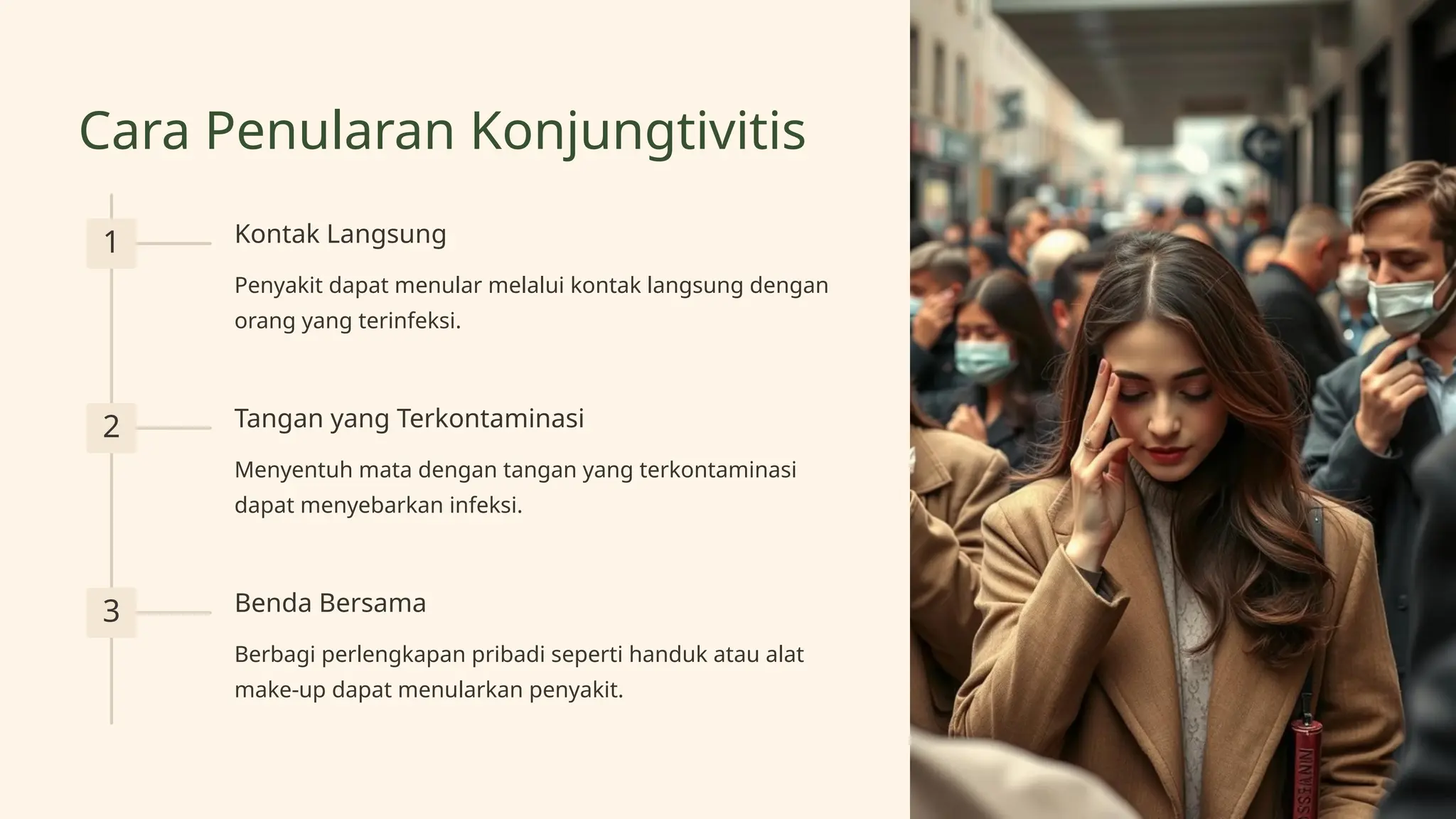 Cara Penularan Konjungtivitis

1

Kontak Langsung

Penyakit dapat menular melalui kontak langsung dengan orang yang terinfeksi.

2

Tangan yang Terkontaminasi

Menyentuh mata dengan tangan yang terkontaminasi dapat menyebarkan infeksi.

3

Benda Bersama

Berbagi perlengkapan pribadi seperti handuk atau alat make-up dapat menularkan penyakit.